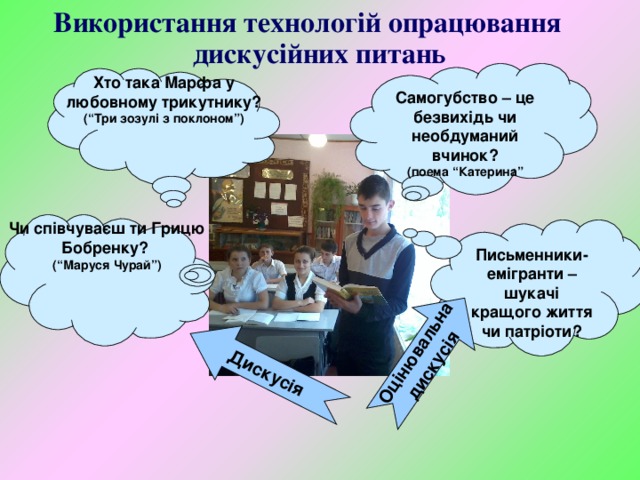 Використання технологій опрацювання дискусійних питань

Хто така Марфа у любовному трикутнику? (“Три зозулі з поклоном”)

Самогубство – це безвихідь чи необдуманий вчинок? (поема “Катерина”

Чи співчуваєш ти Грицю Бобренку? (“Маруся Чурай”)

Письменники-емігранти – шукачі кращого життя чи патріоти?

Дискусія

Оцінювальна дискусія